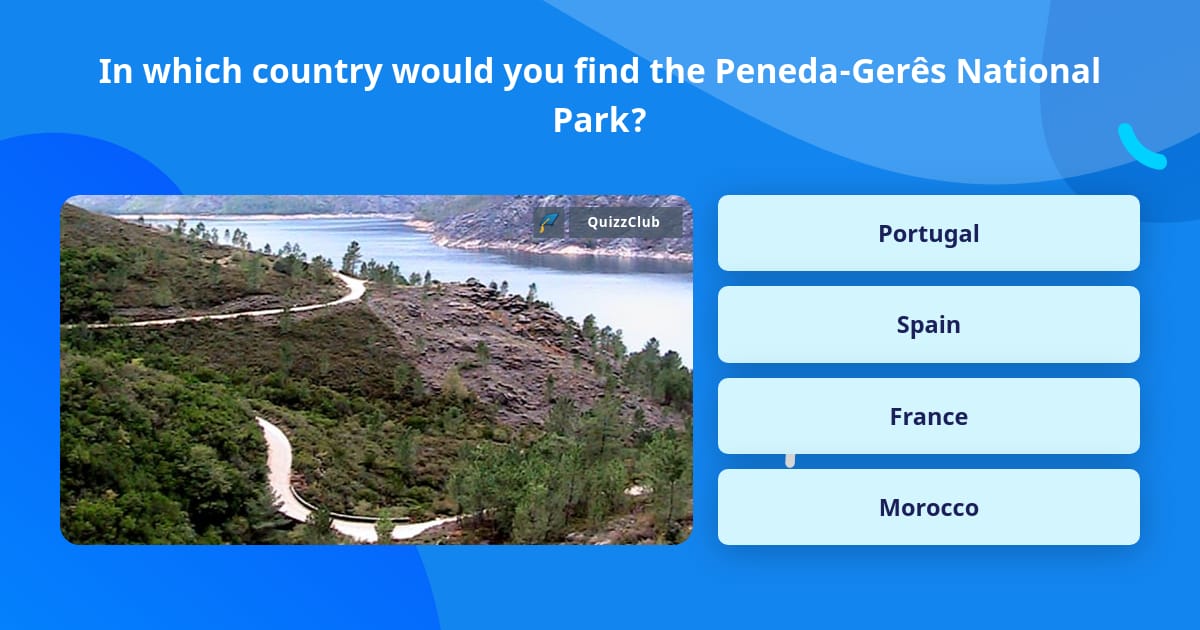 In which country would you find the Peneda-Gerês National Park?

QuizzClub

Portugal

Spain

France

Morocco